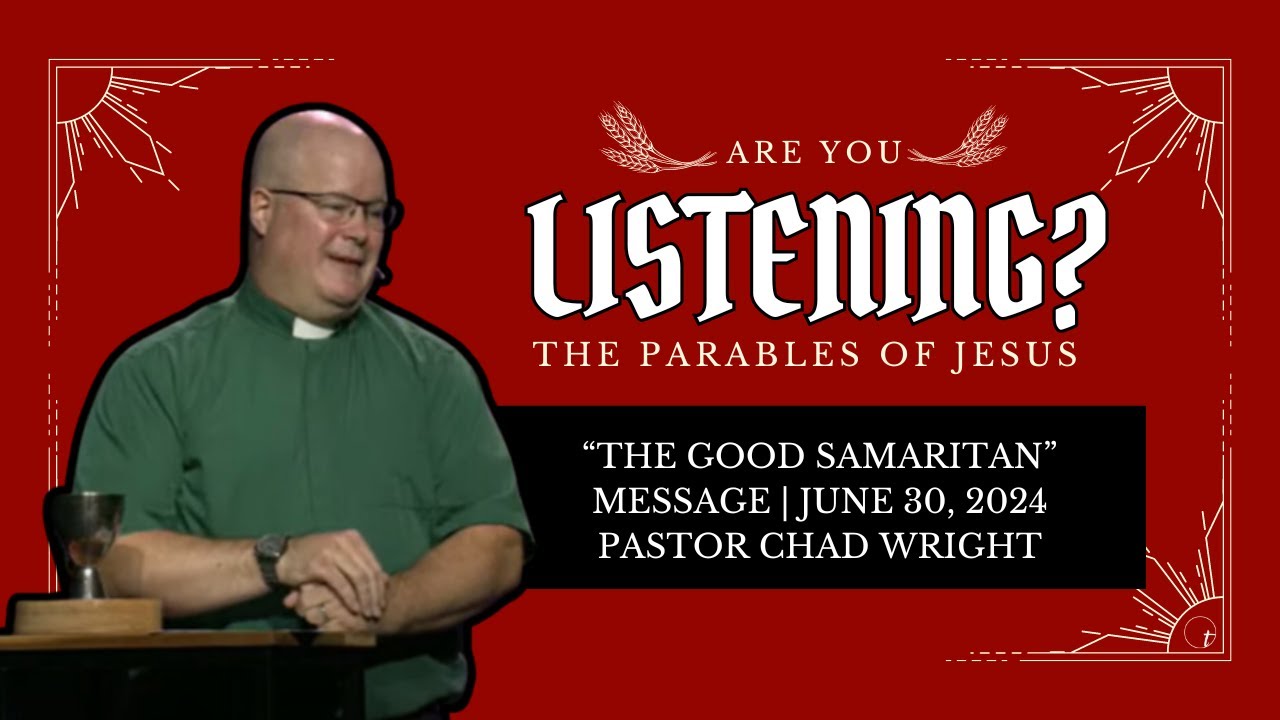 ARE YOU
LISTENING?
THE PARABLES OF JESUS

“THE GOOD SAMARITAN”
MESSAGE | JUNE 30, 2024
PASTOR CHAD WRIGHT

t